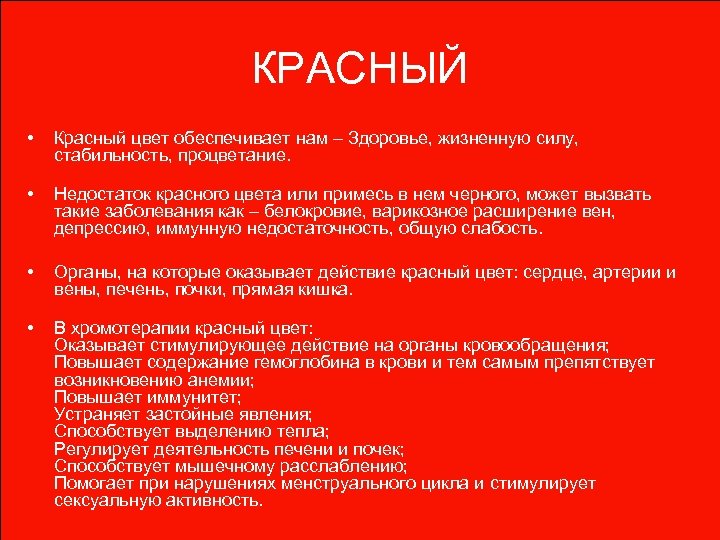 КРАСНЫЙ

• Красный цвет обеспечивает нам – Здоровье, жизненную силу, стабильность, процветание.

• Недостаток красного цвета или примесь в нем черного, может вызвать такие заболевания как – белокровие, варикозное расширение вен, депрессию, иммунную недостаточность, общую слабость.

• Органы, на которые оказывает действие красный цвет: сердце, артерии и вены, печень, почки, прямая кишка.

• В хромотерапии красный цвет:
Оказывает стимулирующее действие на органы кровообращения;
Повышает содержание гемоглобина в крови и тем самым препятствует возникновению анемии;
Повышает иммунитет;
Устраняет застойные явления;
Способствует выделению тепла;
Регулирует деятельность печени и почек;
Способствует мышечному расслаблению;
Помогает при нарушениях менструального цикла и стимулирует сексуальную активность.